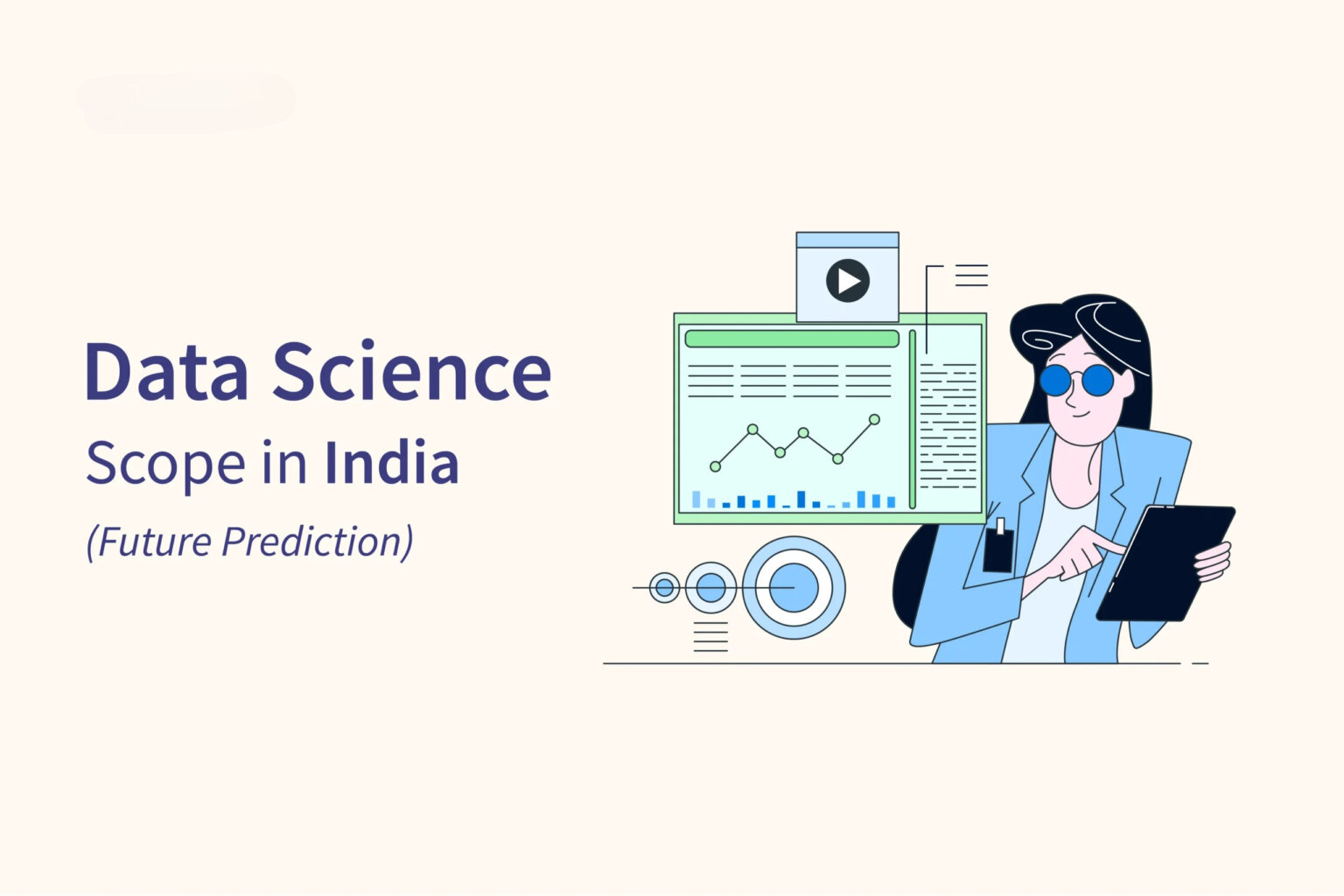 Data Science
Scope in India
(Future Prediction)